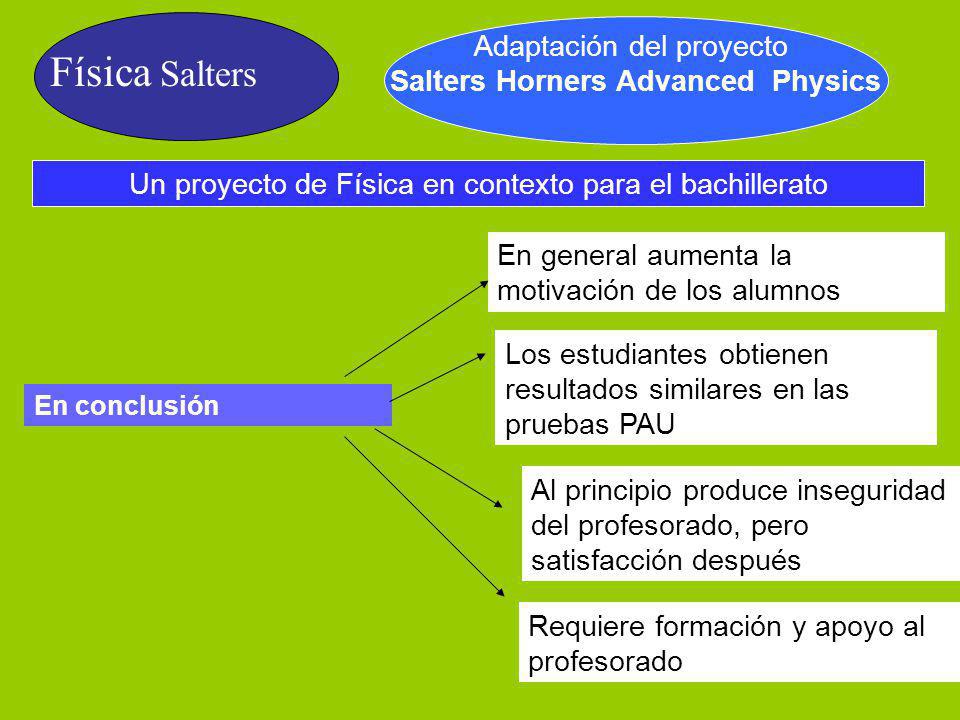 Física Salters

Adaptación del proyecto
Salters Horners Advanced Physics

Un proyecto de Física en contexto para el bachillerato

En conclusión

En general aumenta la motivación de los alumnos

Los estudiantes obtienen resultados similares en las pruebas PAU

Al principio produce inseguridad del profesorado, pero satisfacción después

Requiere formación y apoyo al profesorado